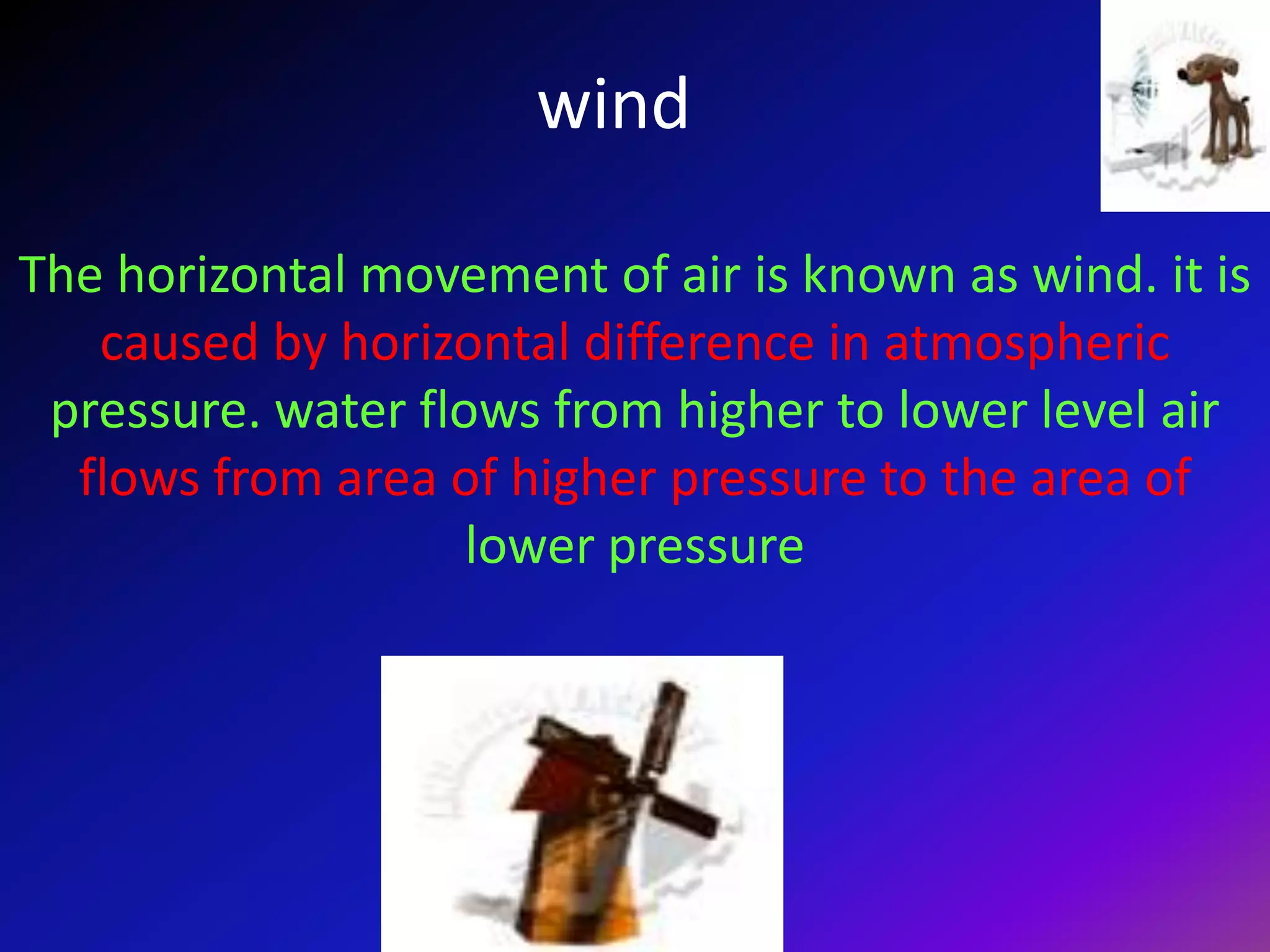 wind

The horizontal movement of air is known as wind. it is caused by horizontal difference in atmospheric pressure. water flows from higher to lower level air flows from area of higher pressure to the area of lower pressure